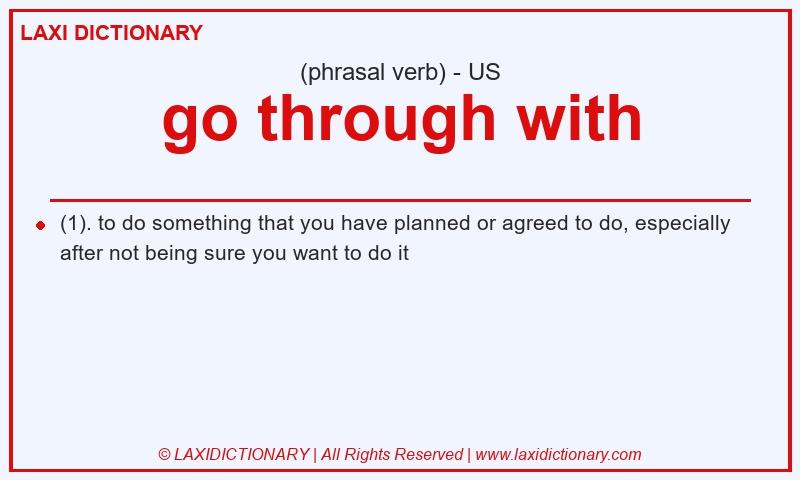 LAXI DICTIONARY

(phrasal verb) - US

go through with

(1). to do something that you have planned or agreed to do, especially after not being sure you want to do it

© LAXIDICTIONARY | All Rights Reserved | www.laxidictionary.com